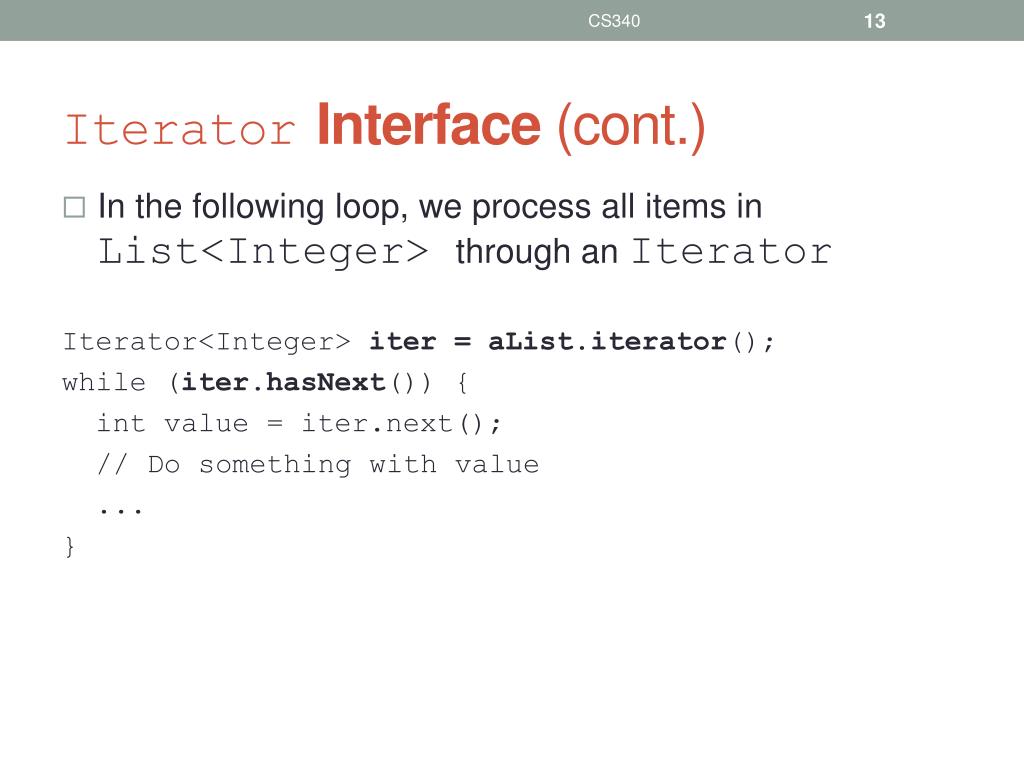 CS340

13

Iterator Interface (cont.)

□ In the following loop, we process all items in List<Integer> through an Iterator

Iterator<Integer> iter = aList.iterator();
while (iter.hasNext()) {
  int value = iter.next();
  // Do something with value
  ...
}